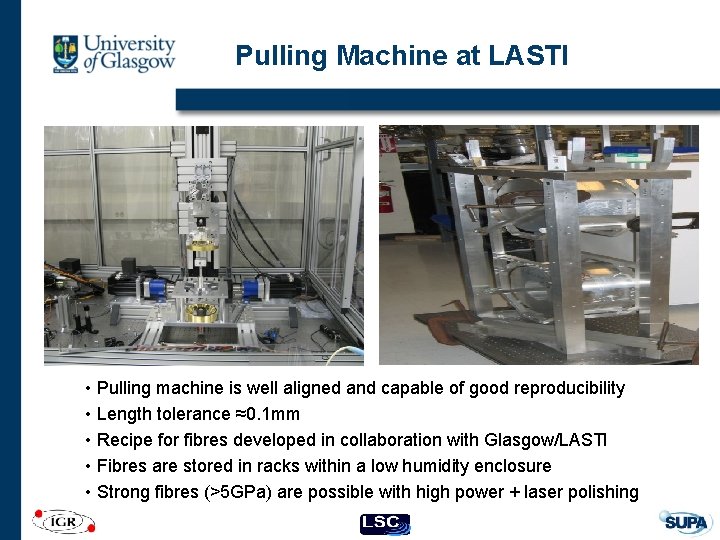 University of Glasgow

Pulling Machine at LASTI

• Pulling machine is well aligned and capable of good reproducibility
• Length tolerance ≈0.1mm
• Recipe for fibres developed in collaboration with Glasgow/LASTI
• Fibres are stored in racks within a low humidity enclosure
• Strong fibres (>5GPa) are possible with high power + laser polishing

IGR

LSC

SUPA